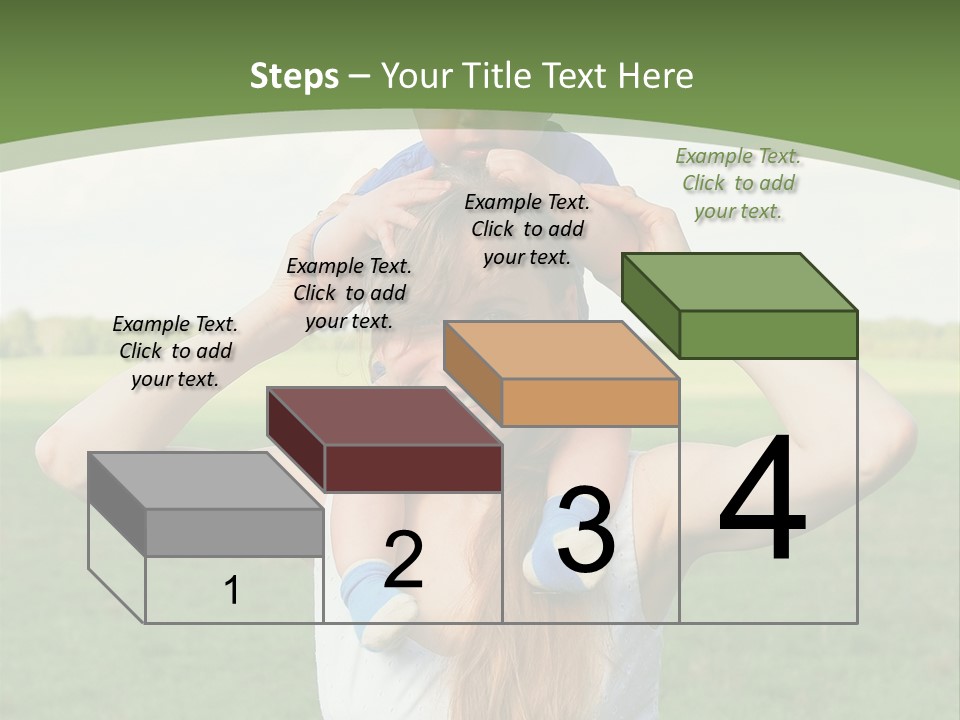 Steps – Your Title Text Here

Example Text. Click to add your text.

Example Text. Click to add your text.

Example Text. Click to add your text.

Example Text. Click to add your text.

1

2

3

4